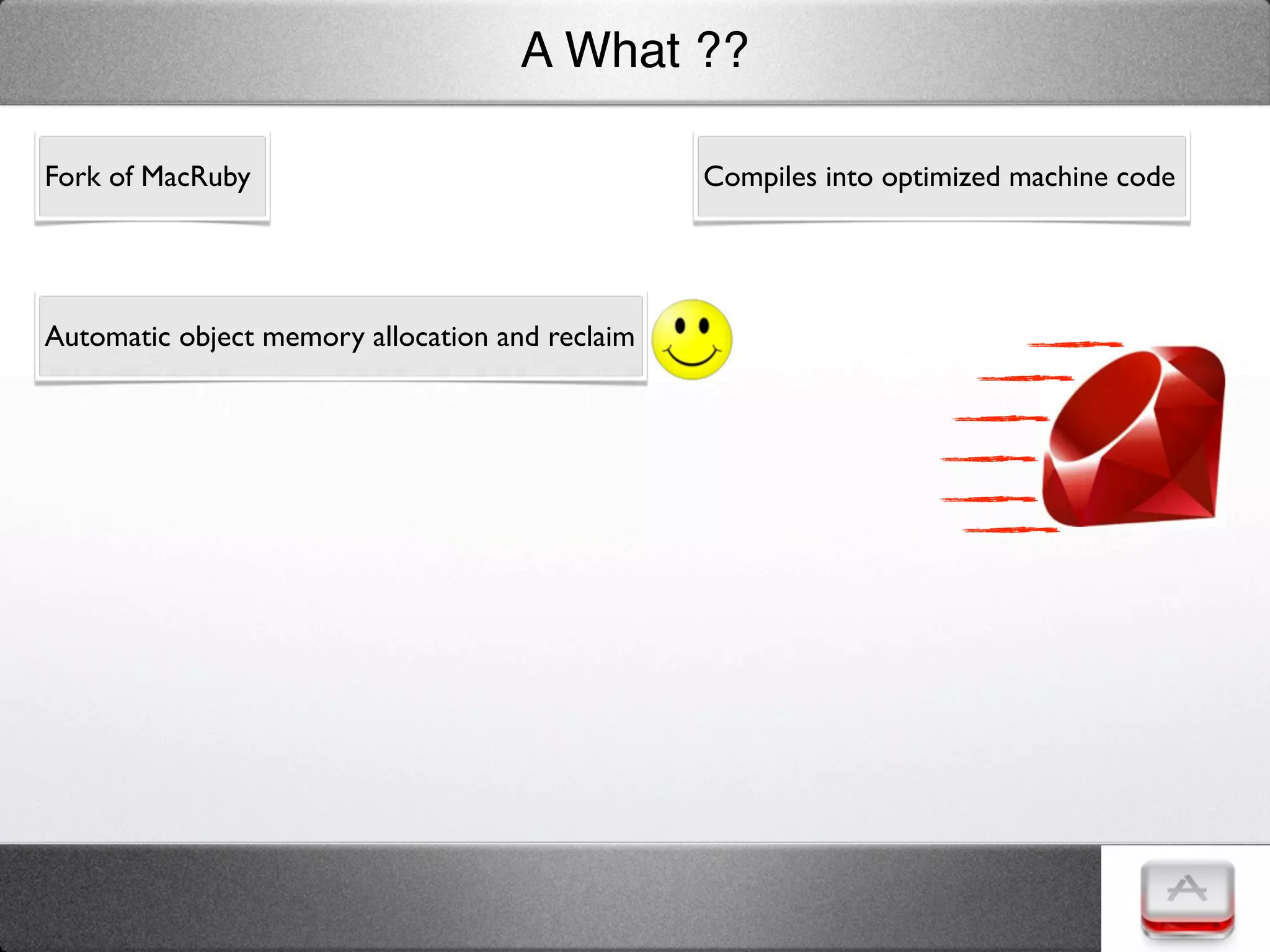 A What ??

Fork of MacRuby

Compiles into optimized machine code

Automatic object memory allocation and reclaim